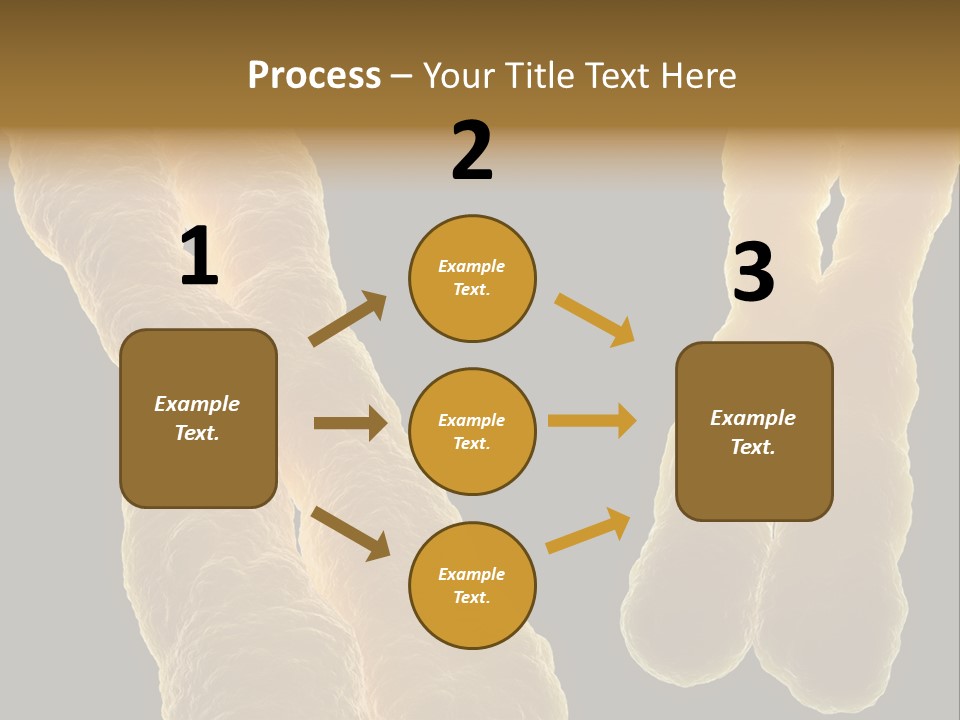 Process – Your Title Text Here

1

Example Text.

2

Example Text.

Example Text.

Example Text.

3

Example Text.